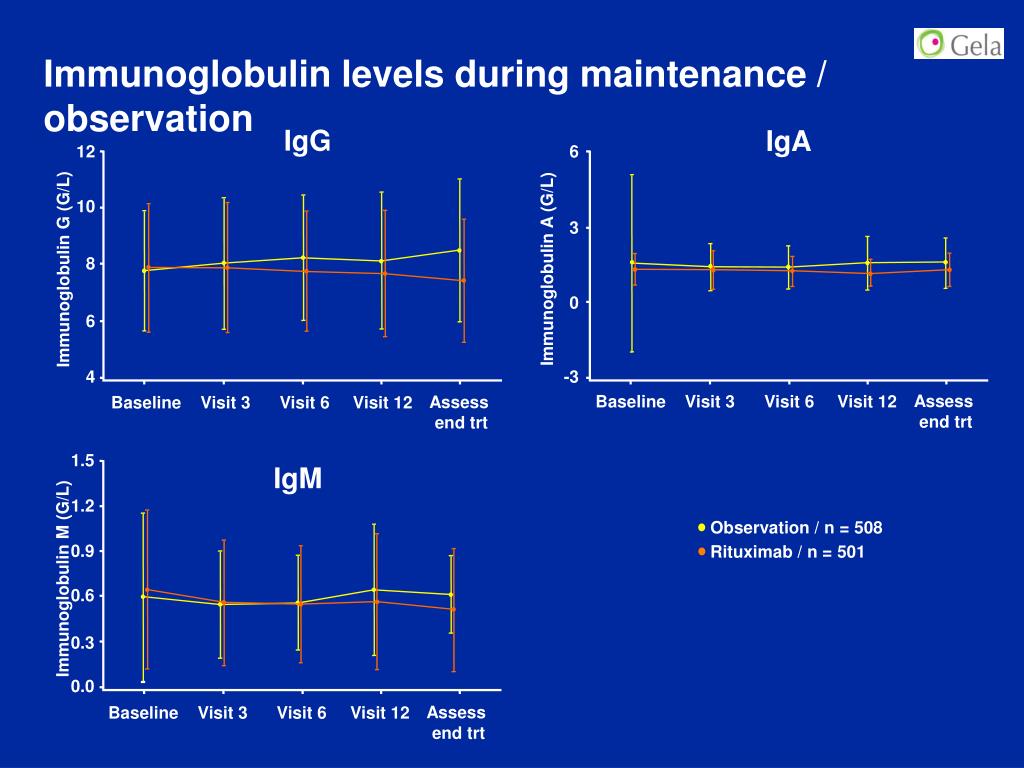 Gela

Immunoglobulin levels during maintenance / observation

IgG

Immunoglobulin G (G/L)

12
10
8
6
4

Baseline Visit 3 Visit 6 Visit 12 Assess end trt

IgA

Immunoglobulin A (G/L)

6
3
0
-3

Baseline Visit 3 Visit 6 Visit 12 Assess end trt

IgM

Immunoglobulin M (G/L)

1.5
1.2
0.9
0.6
0.3
0.0

Baseline Visit 3 Visit 6 Visit 12 Assess end trt

Observation / n = 508
Rituximab / n = 501